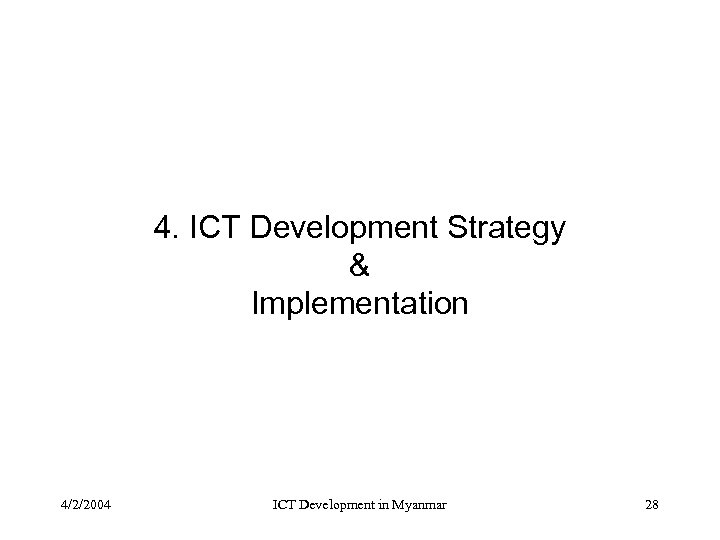 4. ICT Development Strategy
&
Implementation

4/2/2004

ICT Development in Myanmar

28